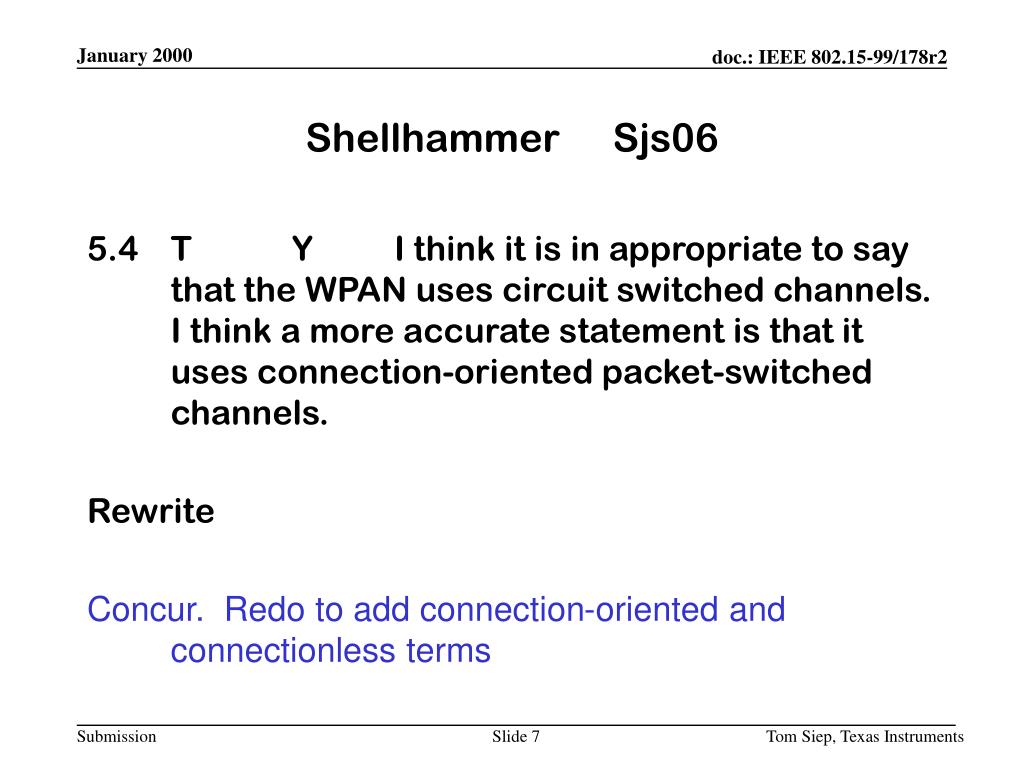 January 2000

doc.: IEEE 802.15-99/178r2

Shellhammer Sjs06

5.4 T Y I think it is in appropriate to say that the WPAN uses circuit switched channels. I think a more accurate statement is that it uses connection-oriented packet-switched channels.

Rewrite

Concur. Redo to add connection-oriented and connectionless terms

Submission

Slide 7

Tom Siep, Texas Instruments